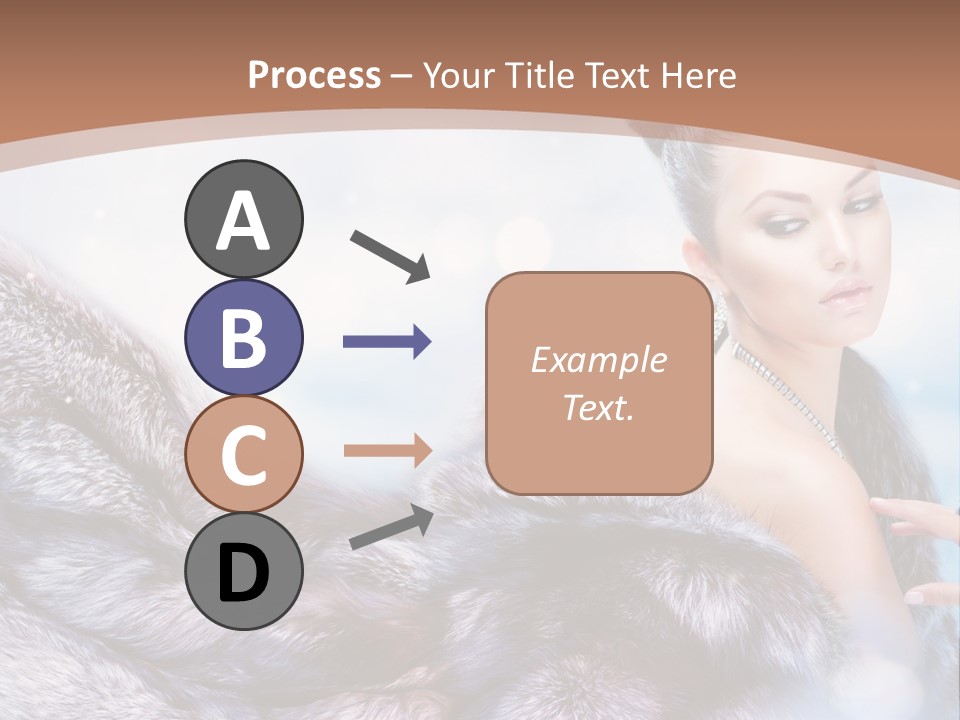 Process – Your Title Text Here

A

B

C

D

Example Text.